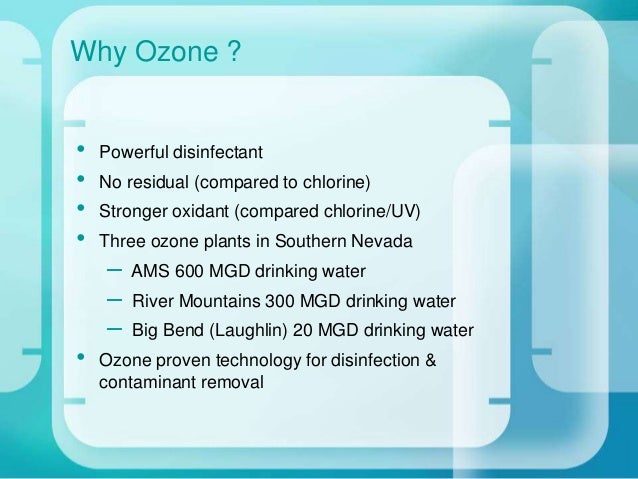 Why Ozone ?

• Powerful disinfectant
• No residual (compared to chlorine)
• Stronger oxidant (compared chlorine/UV)
• Three ozone plants in Southern Nevada
– AMS 600 MGD drinking water
– River Mountains 300 MGD drinking water
– Big Bend (Laughlin) 20 MGD drinking water
• Ozone proven technology for disinfection & contaminant removal